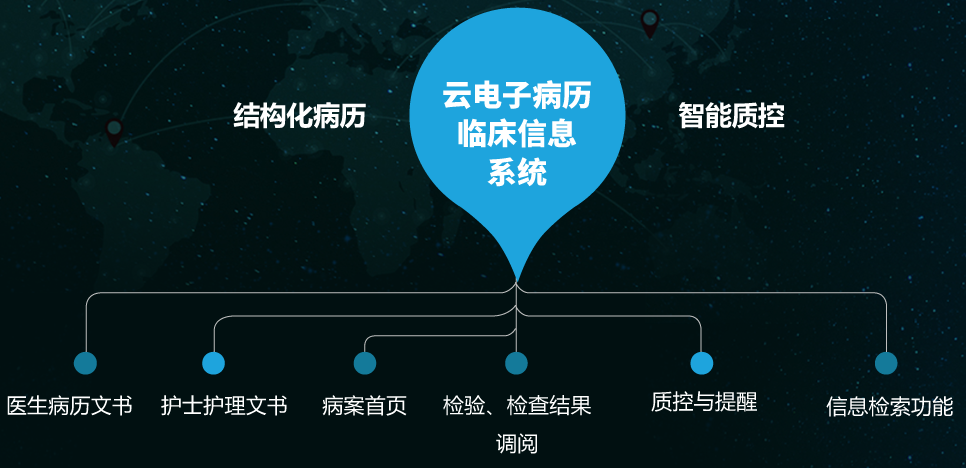 结构化病历

云电子病历临床信息系统

智能质控

医生病历文书

护士护理文书

病案首页

检验、检查结果调阅

质控与提醒

信息检索功能